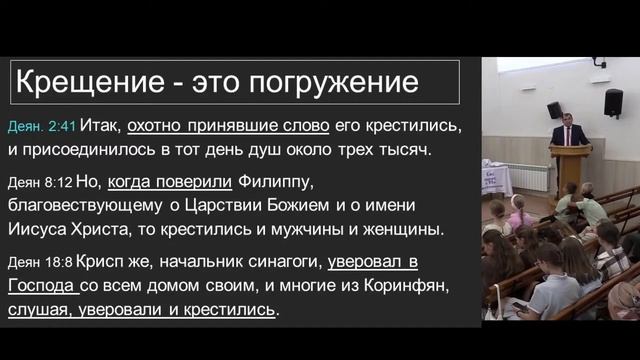 Крещение - это погружение

Деян. 2:41 Итак, охотно принявшие слово его крестились, и присоединилось в тот день душ около трех тысяч.

Деян 8:12 Но, когда поверили Филиппу, благовествующему о Царствии Божием и о имени Иисуса Христа, то крестились и мужчины и женщины.

Деян 18:8 Крисп же, начальник синагоги, уверовал в Господа со всем домом своим, и многие из Коринфян, слушая, уверовали и крестились.